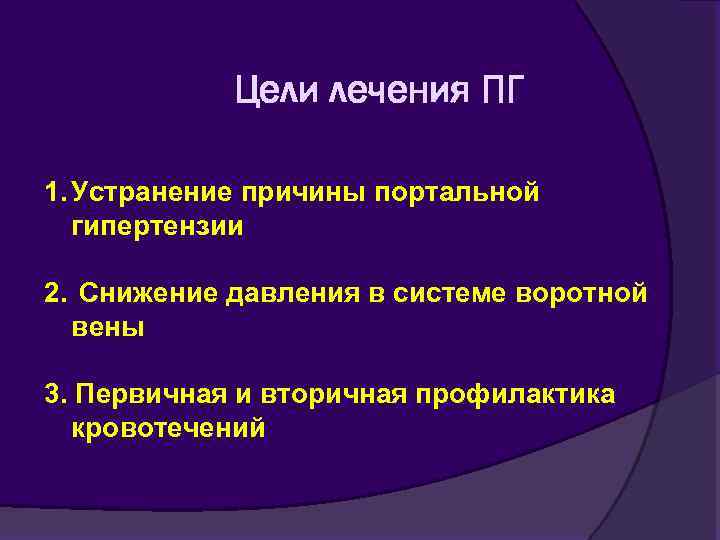 Цели лечения ПГ

1. Устранение причины портальной гипертензии

2. Снижение давления в системе воротной вены

3. Первичная и вторичная профилактика кровотечений